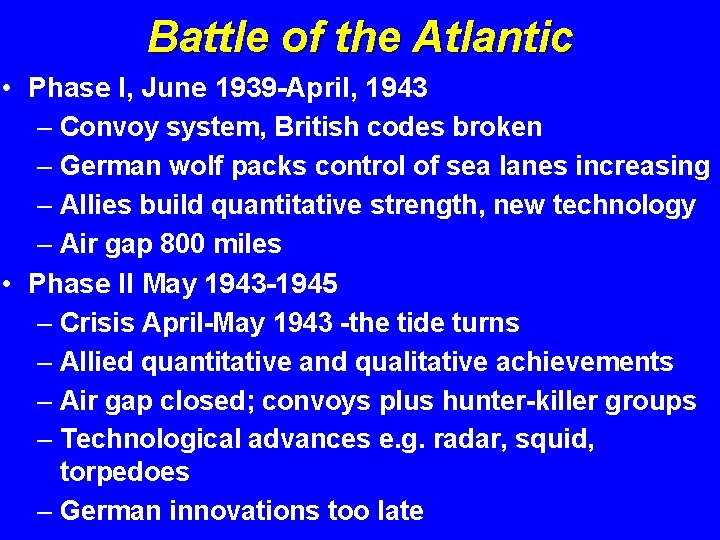 Battle of the Atlantic

• Phase I, June 1939-April, 1943
– Convoy system, British codes broken
– German wolf packs control of sea lanes increasing
– Allies build quantitative strength, new technology
– Air gap 800 miles

• Phase II May 1943-1945
– Crisis April-May 1943 -the tide turns
– Allied quantitative and qualitative achievements
– Air gap closed; convoys plus hunter-killer groups
– Technological advances e.g. radar, squid, torpedoes
– German innovations too late